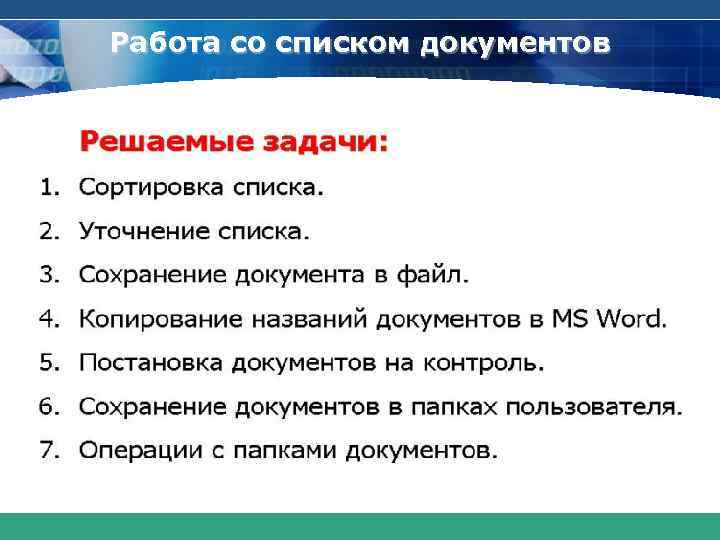 Работа со списком документов

Решаемые задачи:

1. Сортировка списка.
2. Уточнение списка.
3. Сохранение документа в файл.
4. Копирование названий документов в MS Word.
5. Постановка документов на контроль.
6. Сохранение документов в папках пользователя.
7. Операции с папками документов.